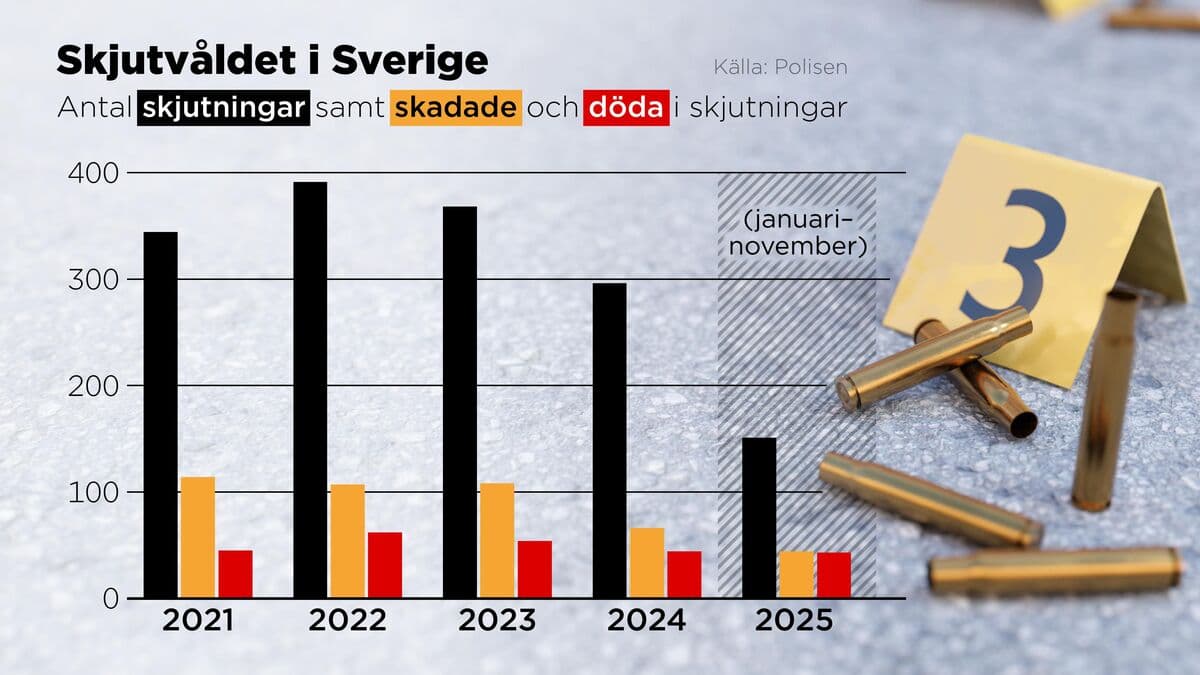 Skjutvåldet i Sverige

Källa: Polisen

Antal skjutningar samt skadade och döda i skjutningar

400

300

200

100

0

(januari-november)

2021

2022

2023

2024

2025

3